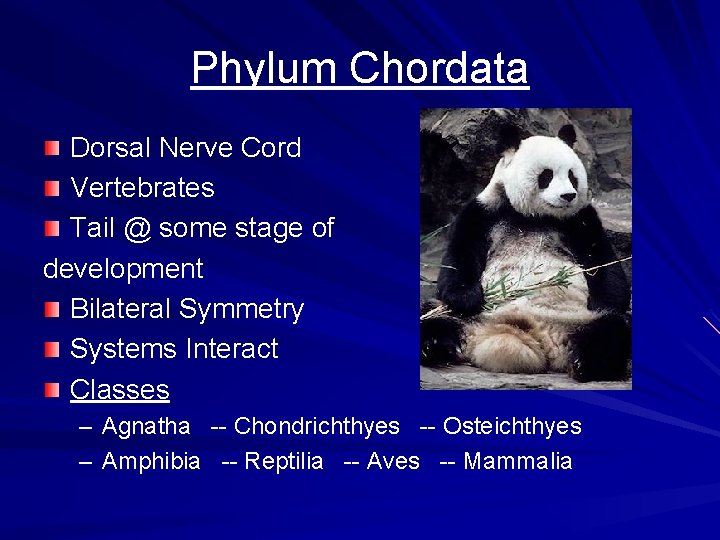 Phylum Chordata

Dorsal Nerve Cord
Vertebrates
Tail @ some stage of development
Bilateral Symmetry
Systems Interact
Classes
– Agnatha -- Chondrichthyes -- Osteichthyes
– Amphibia -- Reptilia -- Aves -- Mammalia